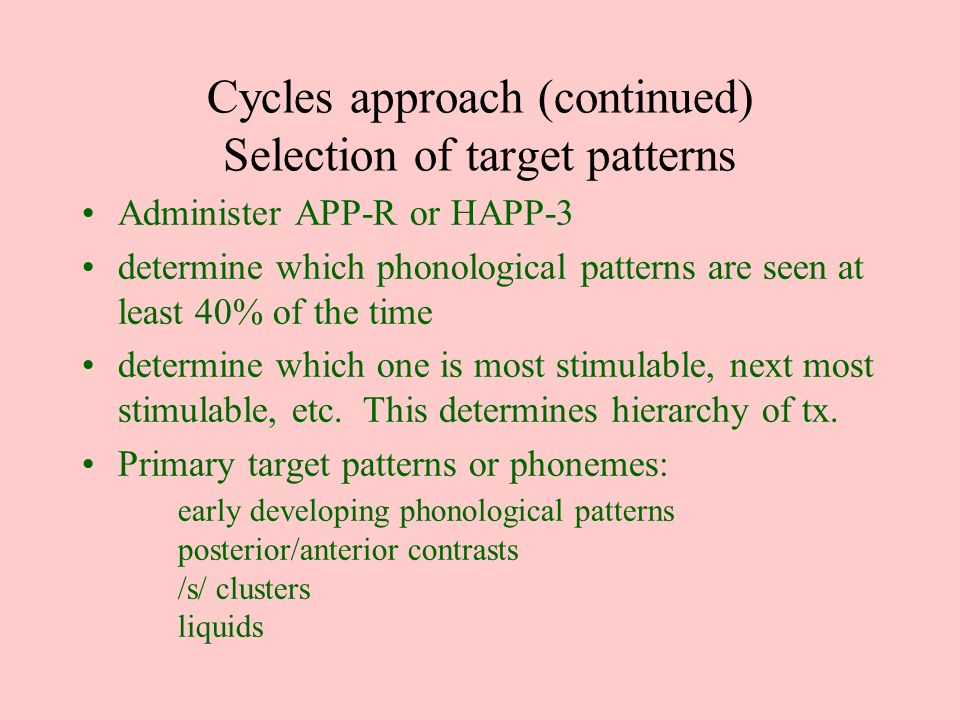 Cycles approach (continued)
Selection of target patterns

• Administer APP-R or HAPP-3
• determine which phonological patterns are seen at least 40% of the time
• determine which one is most stimulable, next most stimulable, etc. This determines hierarchy of tx.
• Primary target patterns or phonemes:

early developing phonological patterns
posterior/anterior contrasts
/s/ clusters
liquids